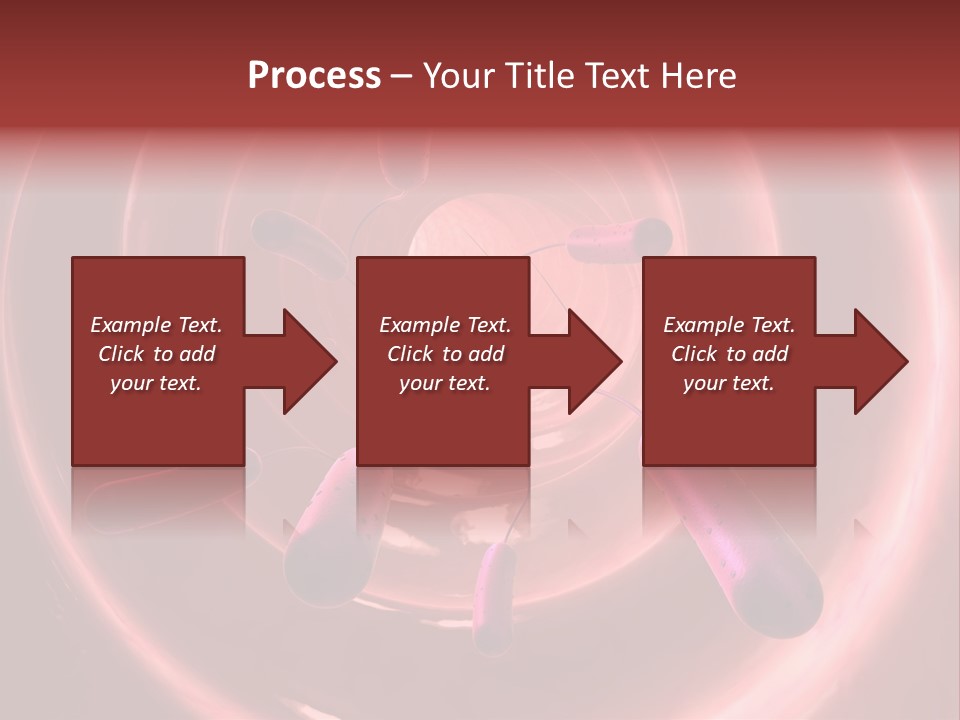 Process – Your Title Text Here

Example Text. Click to add your text.

Example Text. Click to add your text.

Example Text. Click to add your text.